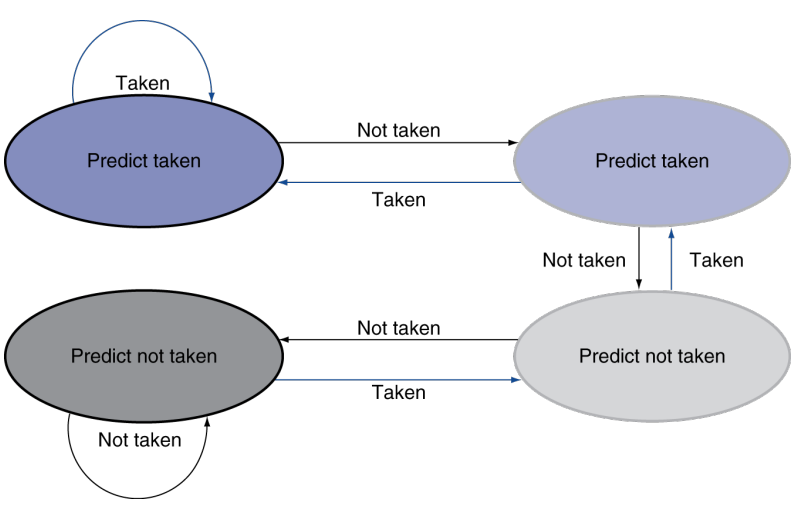 Taken

Predict taken

Not taken

Taken

Predict taken

Not taken

Taken

Predict not taken

Not taken

Taken

Predict not taken

Not taken